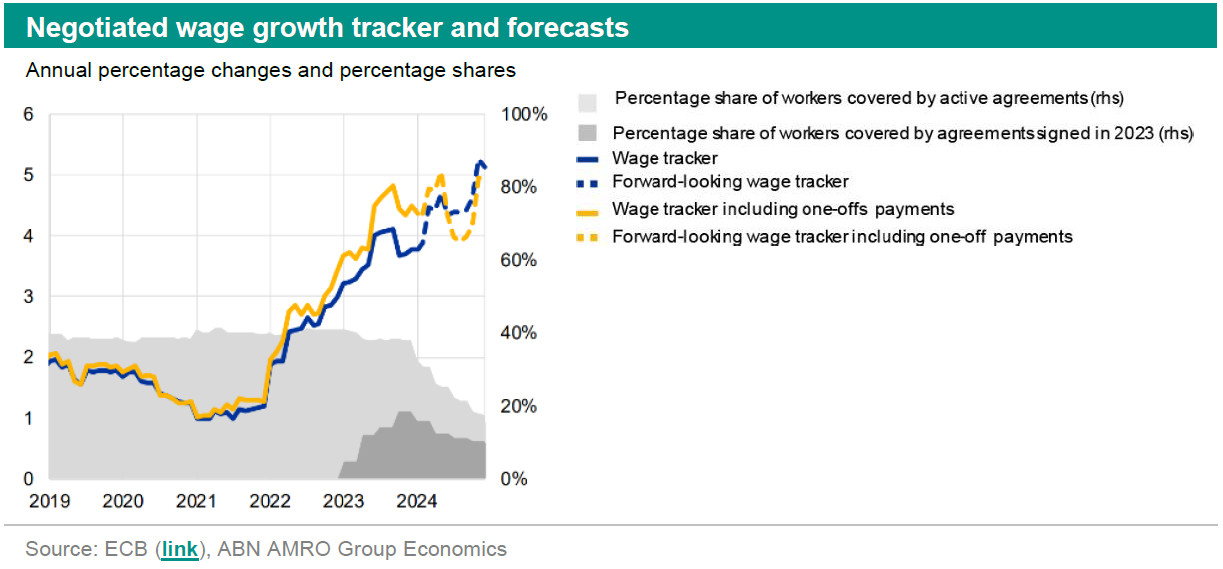 Negotiated wage growth tracker and forecasts

Annual percentage changes and percentage shares

6
5
4
3
2
1
0

100%
80%
60%
40%
20%
0%

2019 2020 2021 2022 2023 2024

Percentage share of workers covered by active agreements (rhs)
Percentage share of workers covered by agreements signed in 2023 (rhs)
Wage tracker
Forward-looking wage tracker
Wage tracker including one-offs payments
Forward-looking wage tracker including one-off payments

Source: ECB (link), ABN AMRO Group Economics